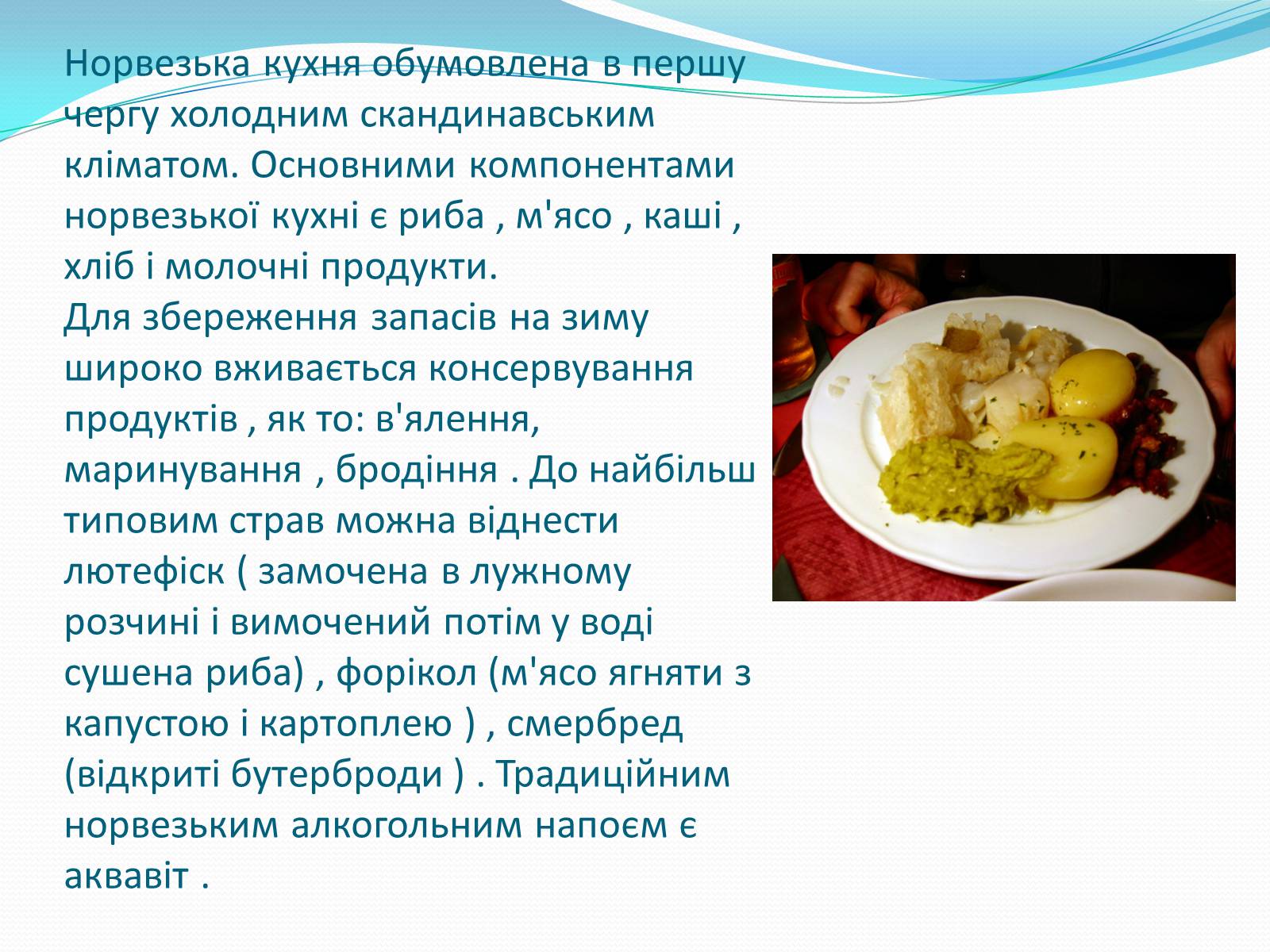 Норвезька кухня обумовлена в першу чергу холодним скандинавським кліматом. Основними компонентами норвезької кухні є риба , м'ясо , каші , хліб і молочні продукти.
Для збереження запасів на зиму широко вживається консервування продуктів , як то: в'ялення, маринування , бродіння . До найбільш типовим страв можна віднести лютефіск ( замочена в лужному розчині і вимочений потім у воді сушена риба) , форікол (м'ясо ягняти з капустою і картоплею ) , смербред (відкриті бутерброди ) . Традиційним норвезьким алкогольним напоєм є аквавіт .